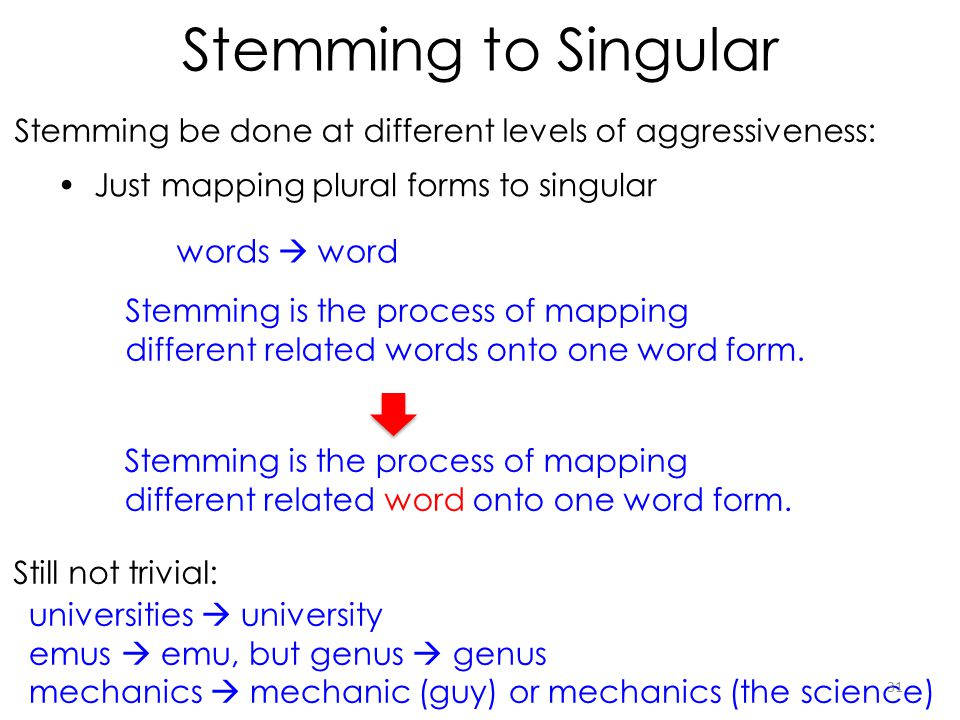 Stemming to Singular

Stemming be done at different levels of aggressiveness:

• Just mapping plural forms to singular

words → word

Stemming is the process of mapping different related words onto one word form.

Stemming is the process of mapping different related word onto one word form.

Still not trivial:

universities → university
emus → emu, but genus → genus
mechanics → mechanic (guy) or mechanics (the science)

21